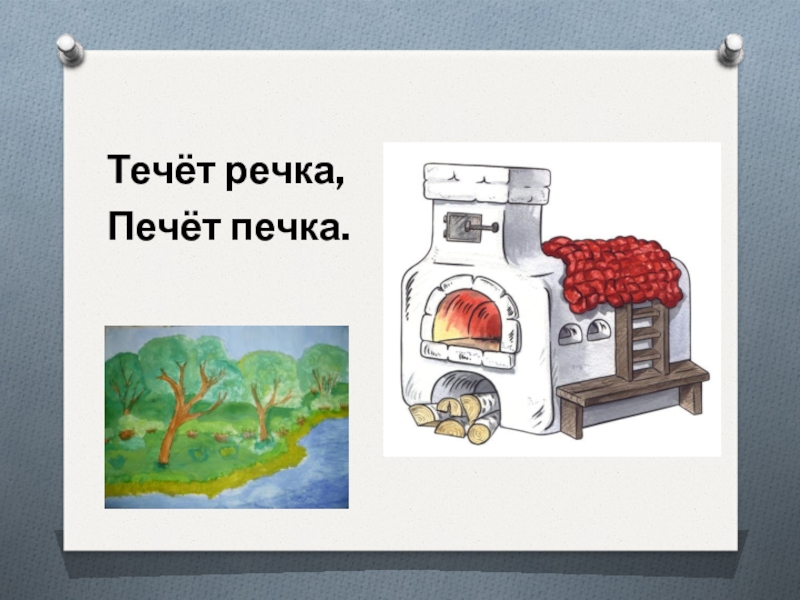 Течёт речка,
Печёт печка.